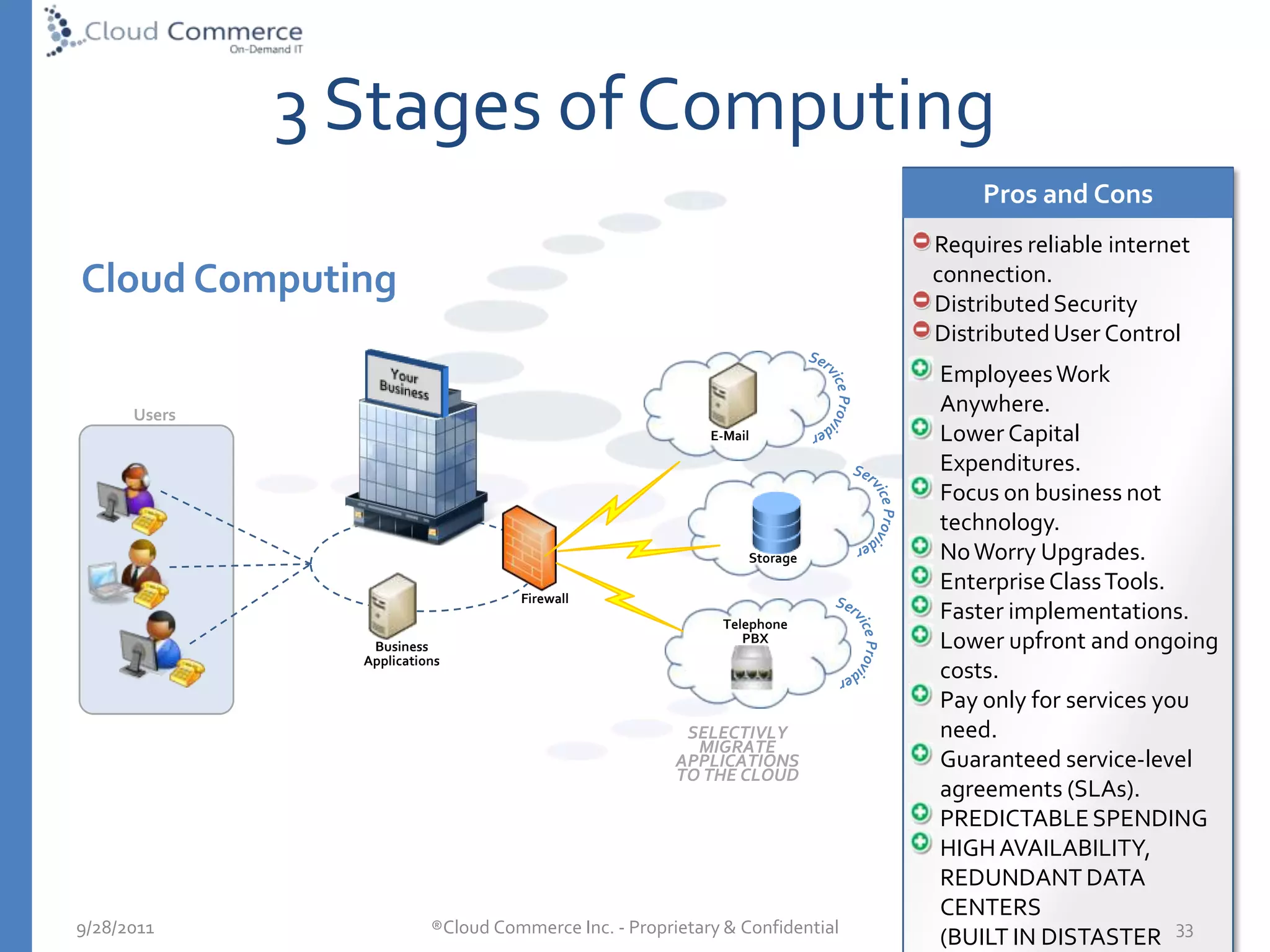 Cloud Commerce
On-Demand IT

3 Stages of Computing

Cloud Computing

Users

Your Business

Business Applications

Firewall

E-Mail

Service Provider

Storage

Service Provider

Telephone PBX

Service Provider

SELECTIVLY MIGRATE APPLICATIONS TO THE CLOUD

Pros and Cons

Requires reliable internet connection.
Distributed Security
Distributed User Control
Employees Work Anywhere.
Lower Capital Expenditures.
Focus on business not technology.
No Worry Upgrades.
Enterprise Class Tools.
Faster implementations.
Lower upfront and ongoing costs.
Pay only for services you need.
Guaranteed service-level agreements (SLAs).
PREDICTABLE SPENDING
HIGH AVAILABILITY, REDUNDANT DATA CENTERS (BUILT IN DISTASTER

9/28/2011

®Cloud Commerce Inc. - Proprietary & Confidential

33